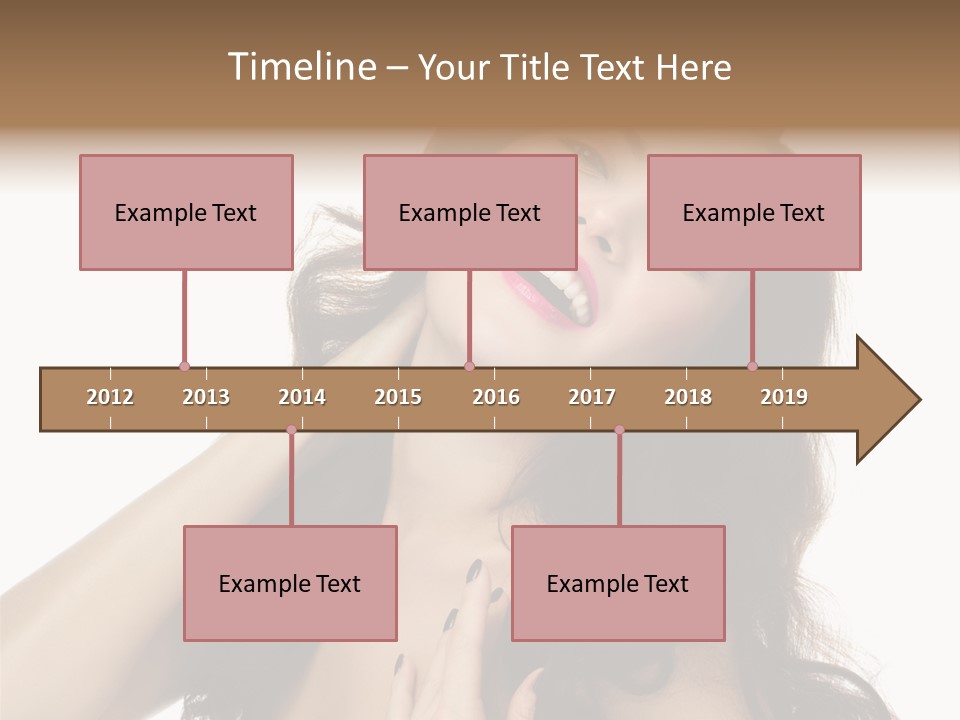 Timeline – Your Title Text Here

Example Text

Example Text

Example Text

2012 2013 2014 2015 2016 2017 2018 2019

Example Text

Example Text